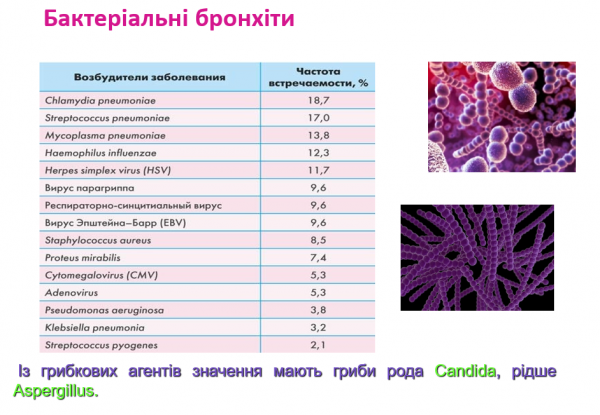 Бактеріальні бронхіти

| Возбудители заболевания | Частота встречаемости, % |
|---|---|
| Chlamydia pneumoniae | 18,7 |
| Streptococcus pneumoniae | 17,0 |
| Mycoplasma pneumoniae | 13,8 |
| Haemophilus influenzae | 12,3 |
| Herpes simplex virus (HSV) | 11,7 |
| Вирус парагриппа | 9,6 |
| Респираторно-синцитиальный вирус | 9,6 |
| Вирус Эпштейна–Барр (EBV) | 9,6 |
| Staphylococcus aureus | 8,5 |
| Proteus mirabilis | 7,4 |
| Cytomegalovirus (CMV) | 5,3 |
| Adenovirus | 5,3 |
| Pseudomonas aeruginosa | 3,8 |
| Klebsiella pneumonia | 3,2 |
| Streptococcus pyogenes | 2,1 |

Із грибкових агентів значення мають гриби рода Candida, рідше Aspergillus.